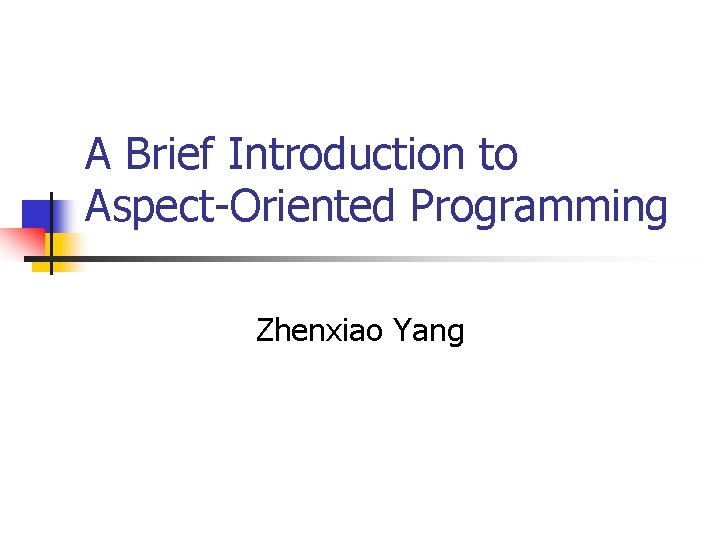 A Brief Introduction to Aspect-Oriented Programming

Zhenxiao Yang